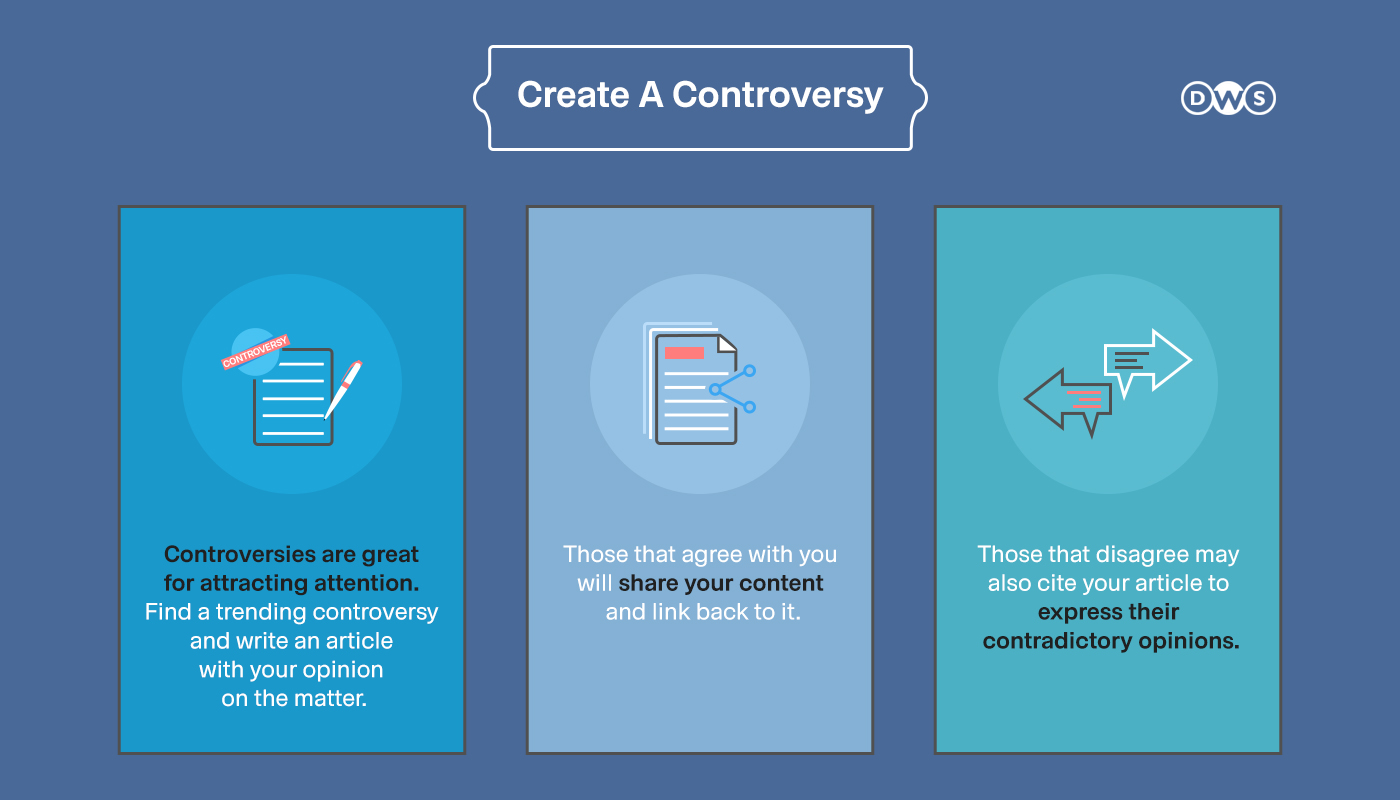 Create A Controversy

DWS

CONTROVERSY

Controversies are great for attracting attention. Find a trending controversy and write an article with your opinion on the matter.

Those that agree with you will share your content and link back to it.

Those that disagree may also cite your article to express their contradictory opinions.